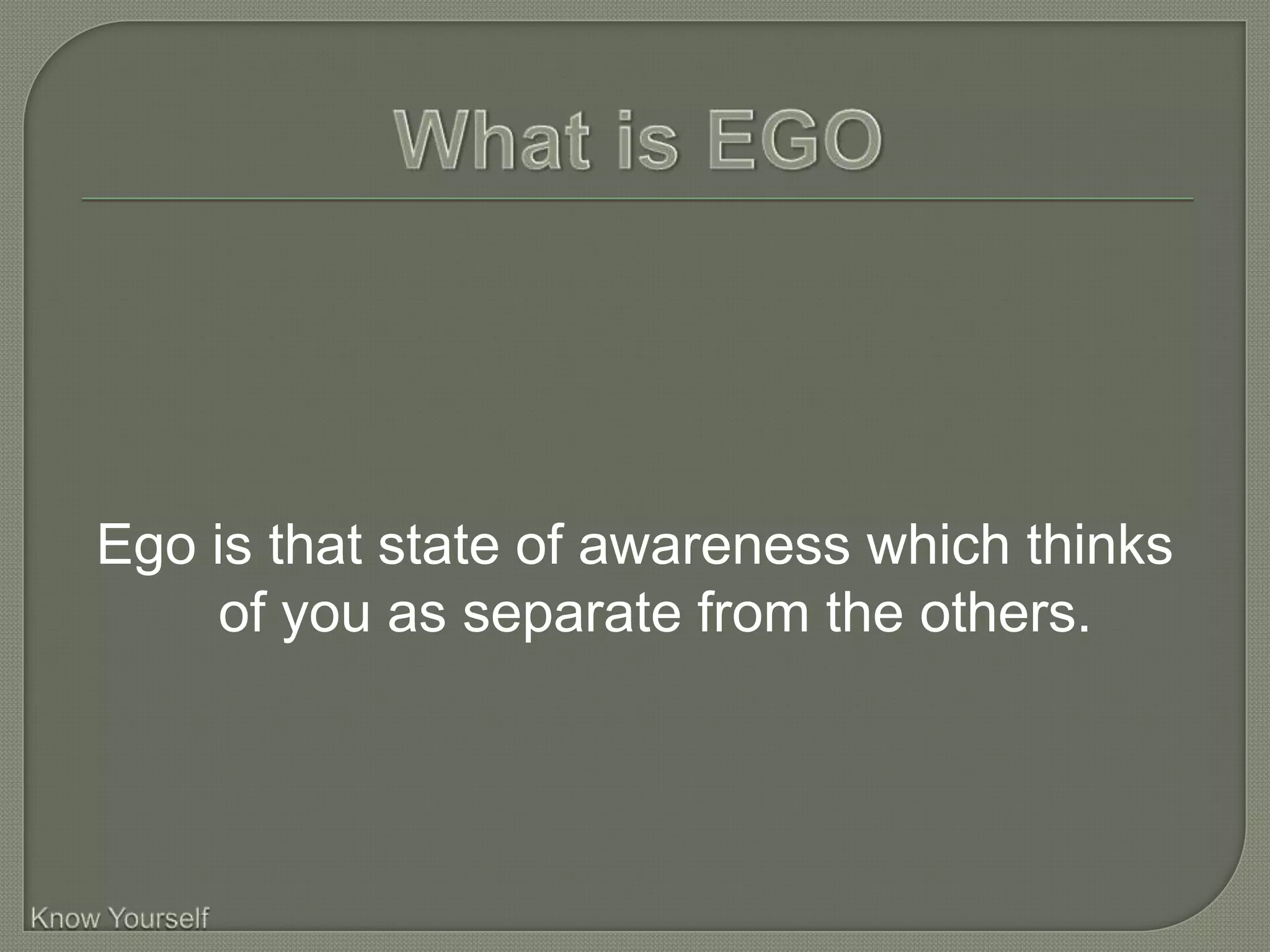 What is EGO

Ego is that state of awareness which thinks of you as separate from the others.

Know Yourself